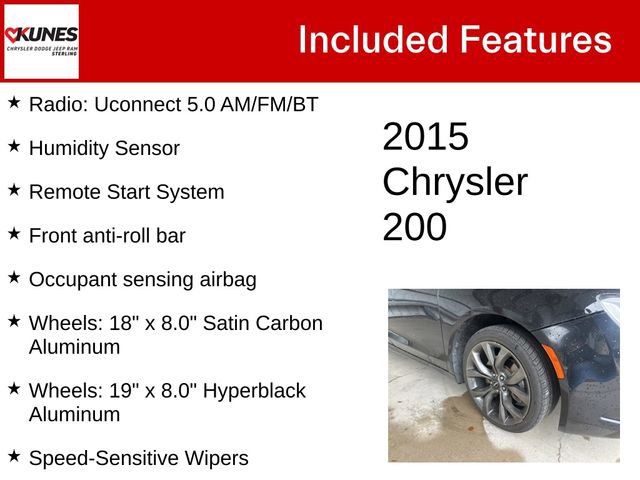 KUNES
CHRYSLER DODGE JEEP RAM
STERLING

Included Features

★ Radio: Uconnect 5.0 AM/FM/BT

★ Humidity Sensor

★ Remote Start System

★ Front anti-roll bar

★ Occupant sensing airbag

★ Wheels: 18" x 8.0" Satin Carbon Aluminum

★ Wheels: 19" x 8.0" Hyperblack Aluminum

★ Speed-Sensitive Wipers

2015 Chrysler 200